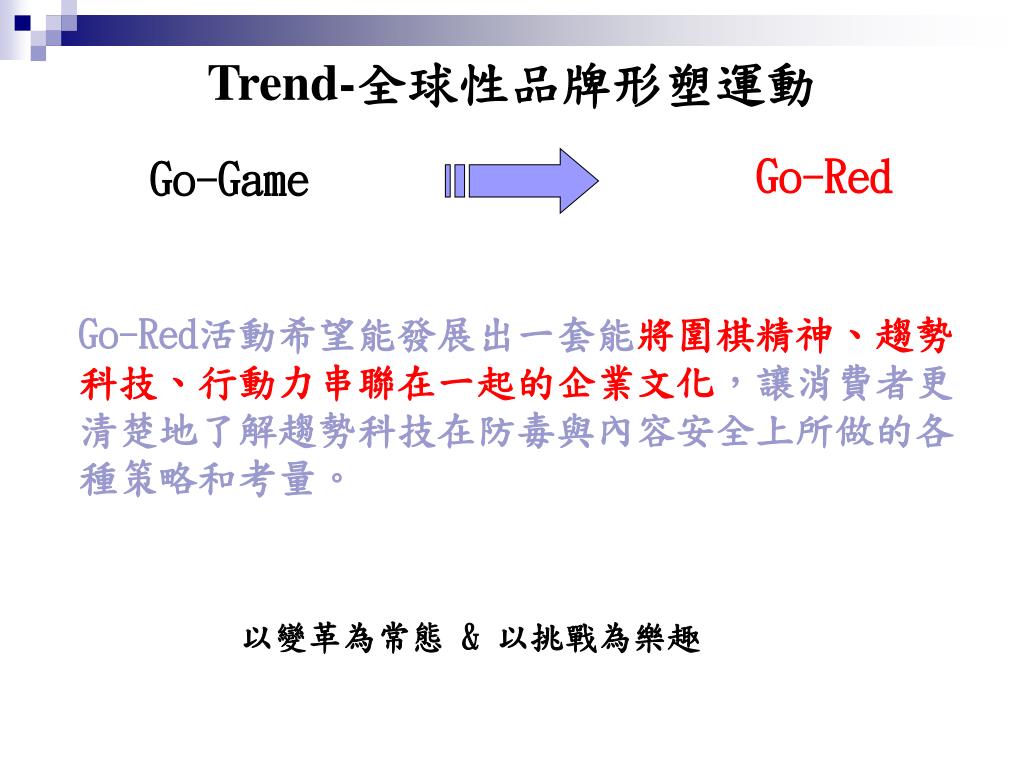 Trend-全球性品牌形塑運動

Go-Game

Go-Red

Go-Red活動希望能發展出一套能將圍棋精神、趨勢科技、行動力串聯在一起的企業文化，讓消費者更清楚地了解趨勢科技在防毒與內容安全上所做的各種策略和考量。

以變革為常態 & 以挑戰為樂趣